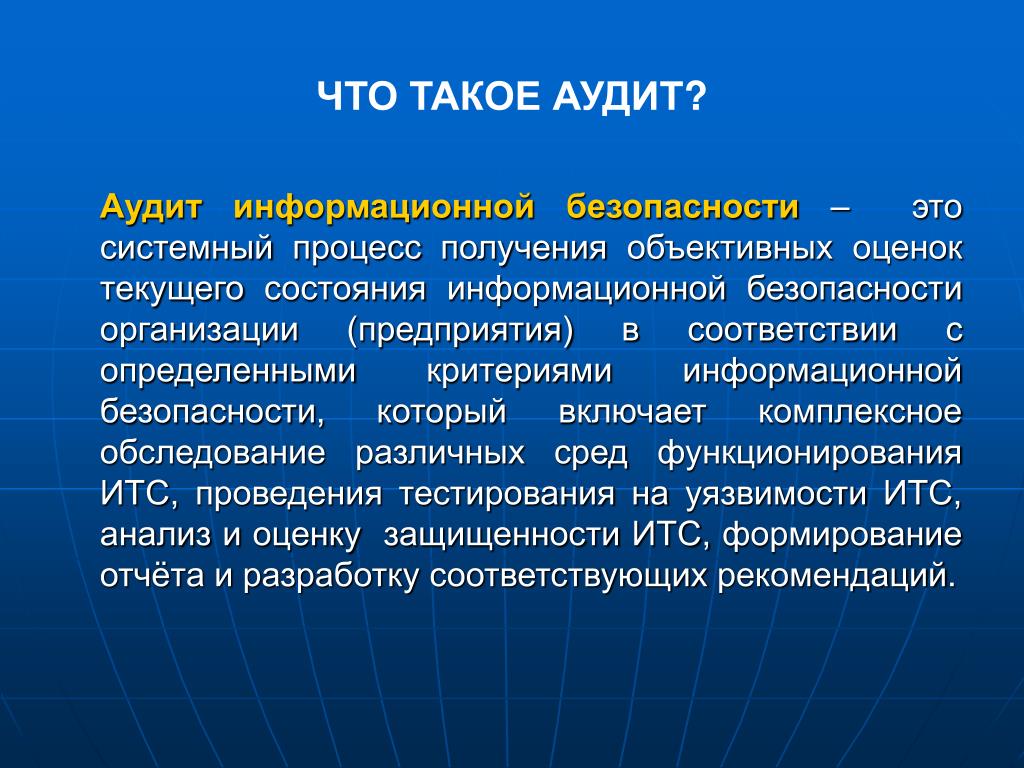 ЧТО ТАКОЕ АУДИТ?

Аудит информационной безопасности – это системный процесс получения объективных оценок текущего состояния информационной безопасности организации (предприятия) в соответствии с определенными критериями информационной безопасности, который включает комплексное обследование различных сред функционирования ИТС, проведения тестирования на уязвимости ИТС, анализ и оценку защищенности ИТС, формирование отчёта и разработку соответствующих рекомендаций.